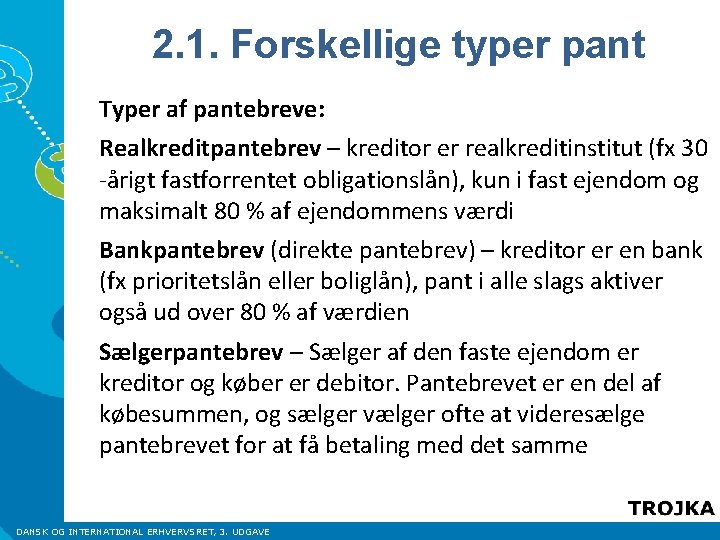 2.1. Forskellige typer pant

Typer af pantebreve:

Realkreditpantebrev – kreditor er realkreditinstitut (fx 30 -årigt fastforrentet obligationslån), kun i fast ejendom og maksimalt 80 % af ejendommens værdi

Bankpantebrev (direkte pantebrev) – kreditor er en bank (fx prioritetslån eller boliglån), pant i alle slags aktiver også ud over 80 % af værdien

Sælgerpantebrev – Sælger af den faste ejendom er kreditor og køber er debitor. Pantebrevet er en del af købesummen, og sælger vælger ofte at videresælge pantebrevet for at få betaling med det samme

TROJKA

DANSK OG INTERNATIONAL ERHVERVSRET, 3. UDGAVE